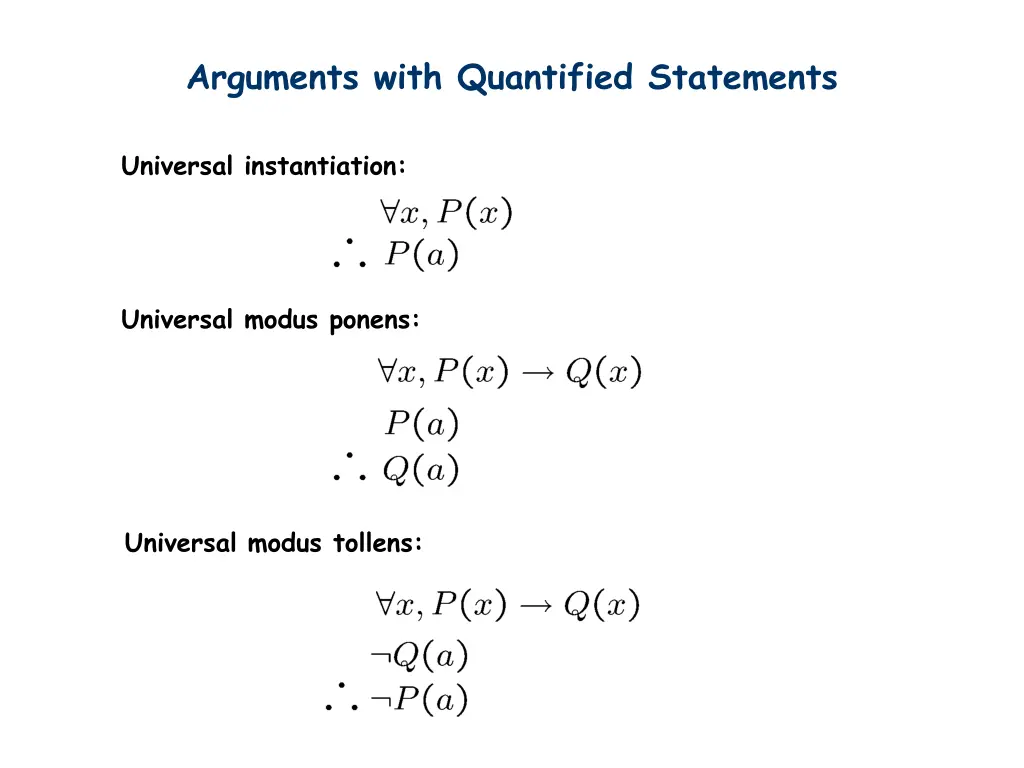 Arguments with Quantified Statements

Universal instantiation:

$\forall x, P(x)$
$\therefore P(a)$

Universal modus ponens:

$\forall x, P(x) \rightarrow Q(x)$
$P(a)$
$\therefore Q(a)$

Universal modus tollens:

$\forall x, P(x) \rightarrow Q(x)$
$\neg Q(a)$
$\therefore \neg P(a)$